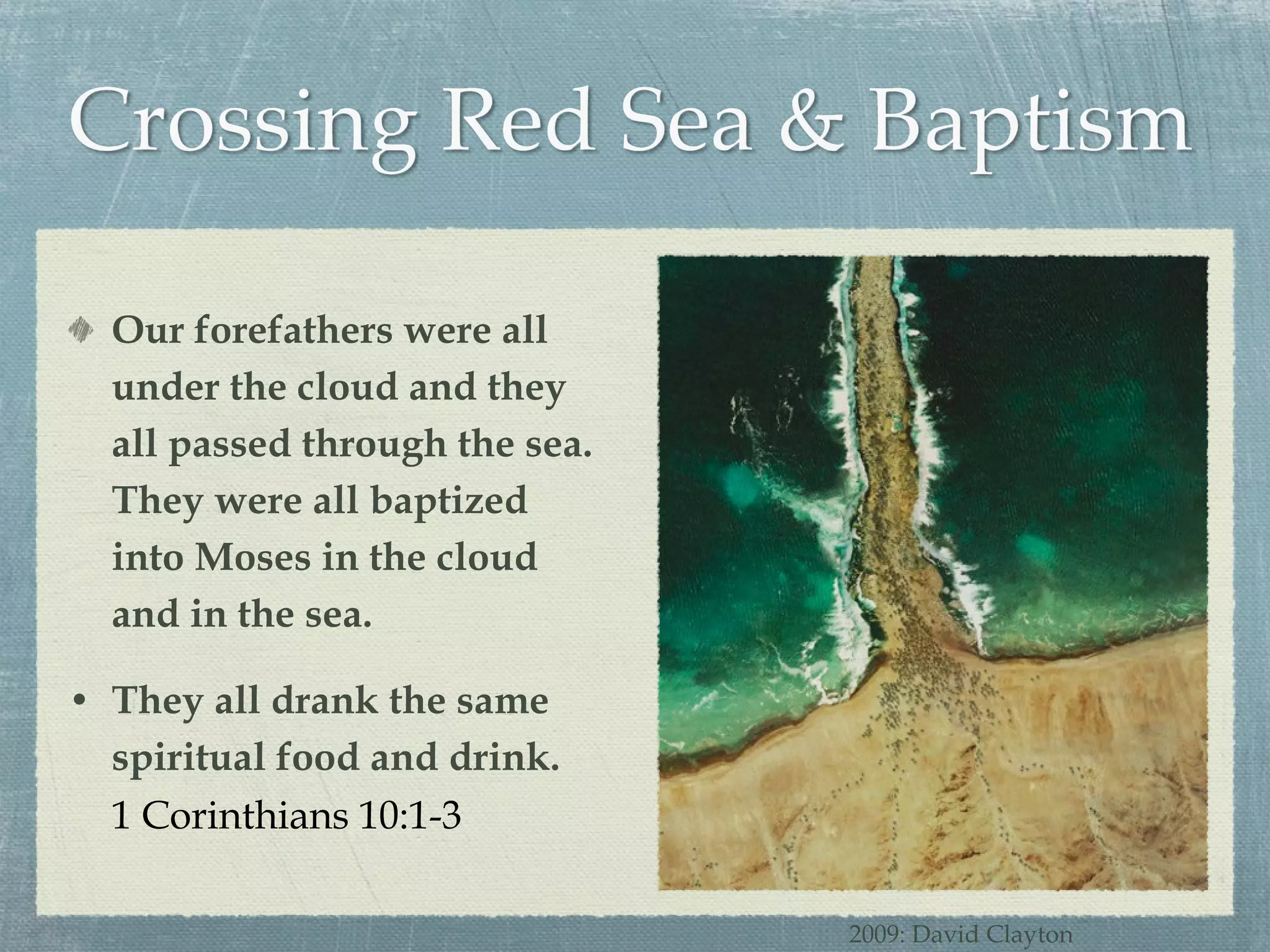 Crossing Red Sea & Baptism

Our forefathers were all under the cloud and they all passed through the sea. They were all baptized into Moses in the cloud and in the sea.

• They all drank the same spiritual food and drink. 1 Corinthians 10:1-3

2009: David Clayton